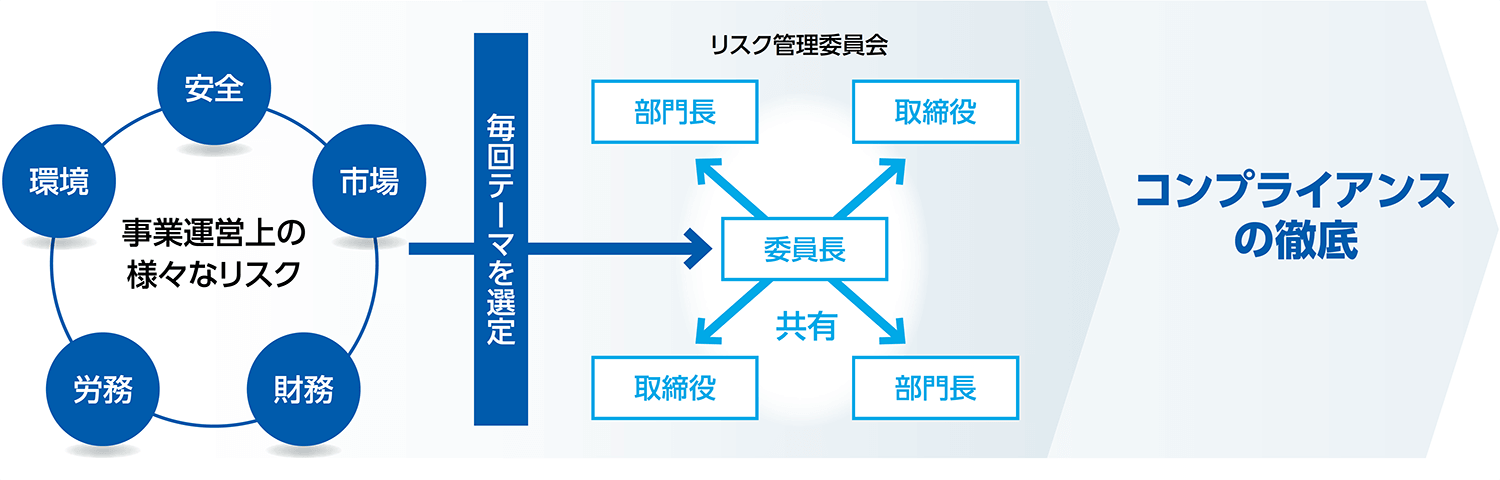 安全

環境

市場

事業運営上の様々なリスク

労務

財務

毎回テーマを選定

リスク管理委員会

部門長

取締役

委員長

共有

取締役

部門長

コンプライアンスの徹底